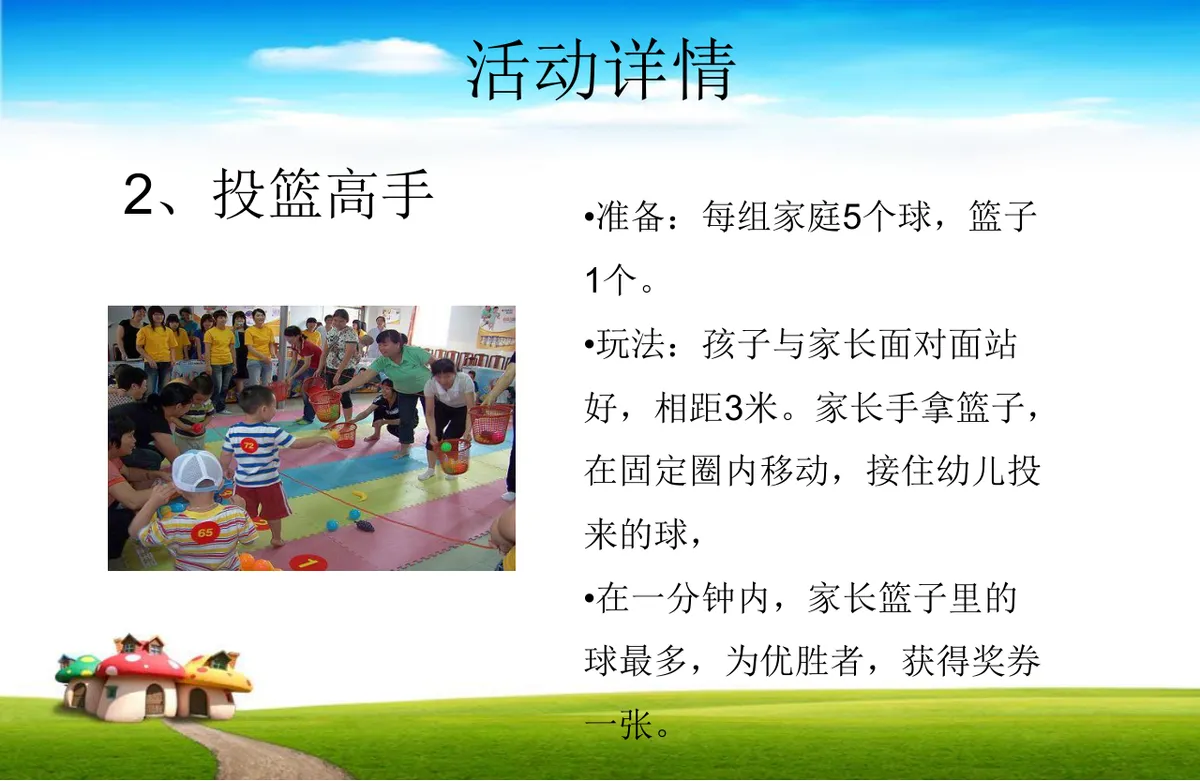 活动详情

2、投篮高手

•准备：每组家庭5个球，篮子1个。

•玩法：孩子与家长面对面站好，相距3米。家长手拿篮子，在固定圈内移动，接住幼儿投来的球，

•在一分钟内，家长篮子里的球最多，为优胜者，获得奖券一张。

72

65

1